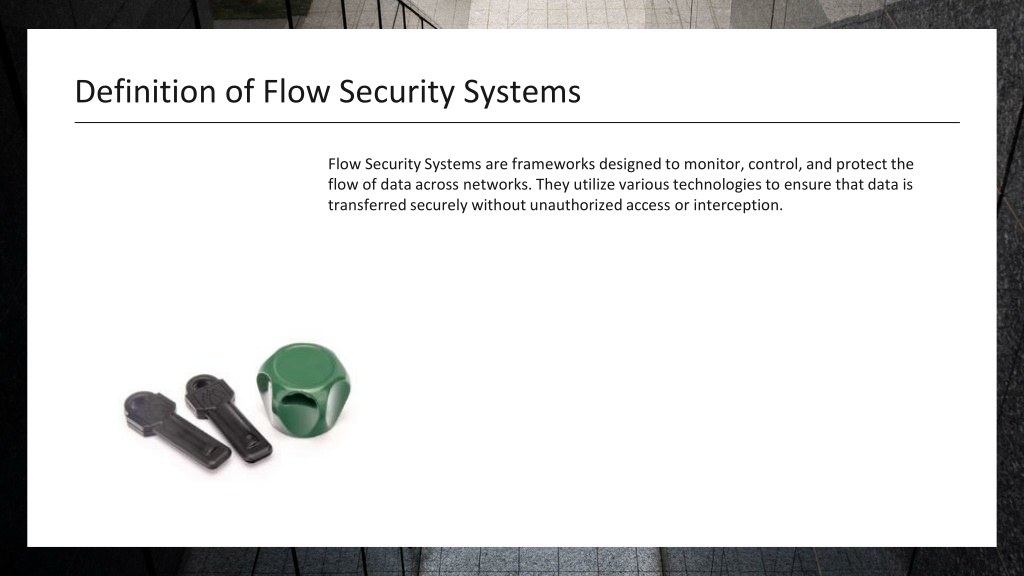 Definition of Flow Security Systems

Flow Security Systems are frameworks designed to monitor, control, and protect the flow of data across networks. They utilize various technologies to ensure that data is transferred securely without unauthorized access or interception.